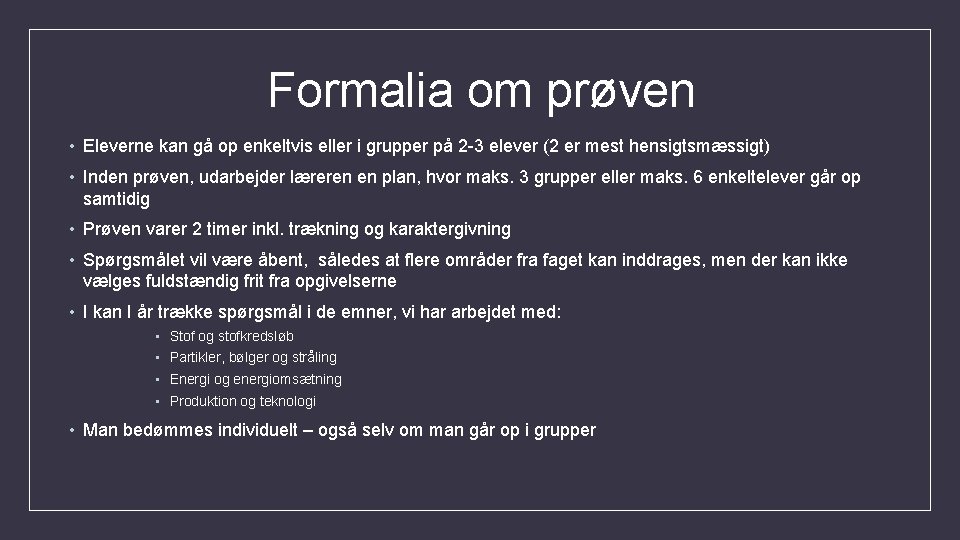 Formalia om prøven

• Eleverne kan gå op enkeltvis eller i grupper på 2-3 elever (2 er mest hensigtsmæssigt)

• Inden prøven, udarbejder læreren en plan, hvor maks. 3 grupper eller maks. 6 enkeltelever går op samtidig

• Prøven varer 2 timer inkl. trækning og karaktergivning

• Spørgsmålet vil være åbent, således at flere områder fra faget kan inddrages, men der kan ikke vælges fuldstændig frit fra opgivelserne

• I kan I år trække spørgsmål i de emner, vi har arbejdet med:

• Stof og stofkredsløb
• Partikler, bølger og stråling
• Energi og energiomsætning
• Produktion og teknologi

• Man bedømmes individuelt – også selv om man går op i grupper